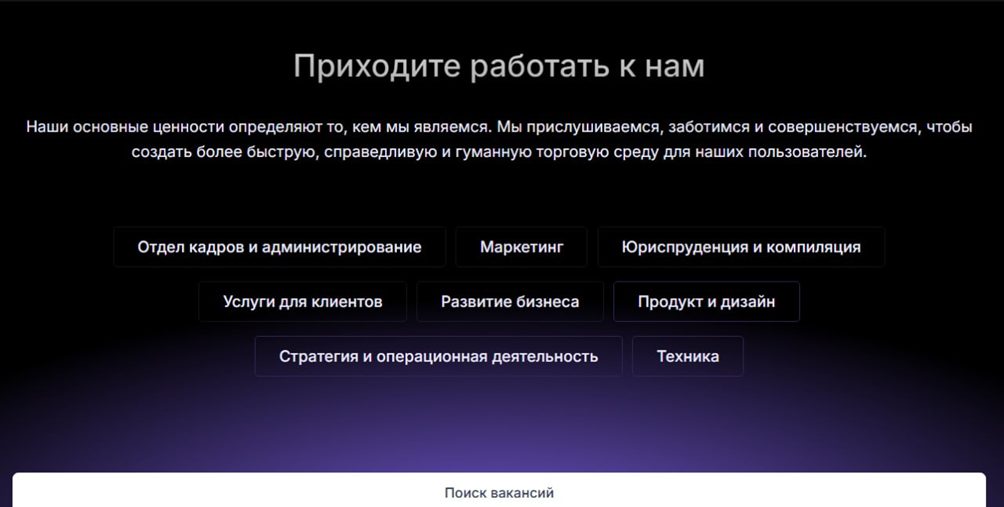 Приходите работать к нам

Наши основные ценности определяют то, кем мы являемся. Мы прислушиваемся, заботимся и совершенствуемся, чтобы создать более быструю, справедливую и гуманную торговую среду для наших пользователей.

Отдел кадров и администрирование

Маркетинг

Юриспруденция и компиляция

Услуги для клиентов

Развитие бизнеса

Продукт и дизайн

Стратегия и операционная деятельность

Техника

Поиск вакансий